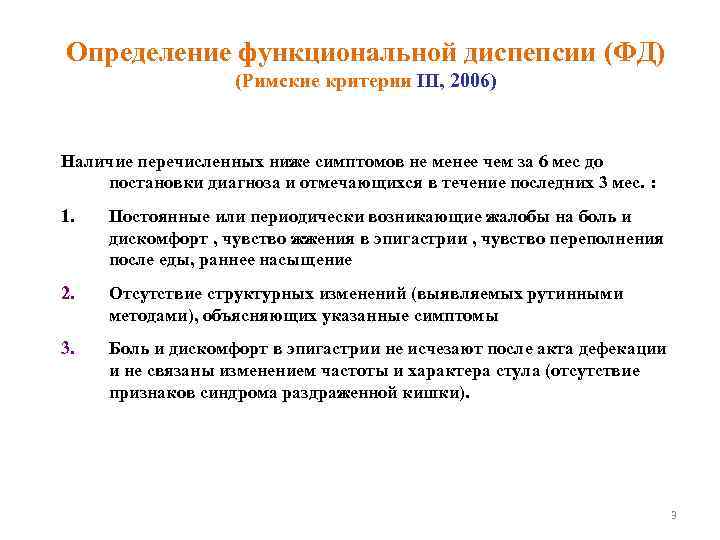 Определение функциональной диспепсии (ФД)
(Римские критерии III, 2006)

Наличие перечисленных ниже симптомов не менее чем за 6 мес до постановки диагноза и отмечающихся в течение последних 3 мес. :

1. Постоянные или периодически возникающие жалобы на боль и дискомфорт , чувство жжения в эпигастрии , чувство переполнения после еды, раннее насыщение

2. Отсутствие структурных изменений (выявляемых рутинными методами), объясняющих указанные симптомы

3. Боль и дискомфорт в эпигастрии не исчезают после акта дефекации и не связаны изменением частоты и характера стула (отсутствие признаков синдрома раздраженной кишки).

3